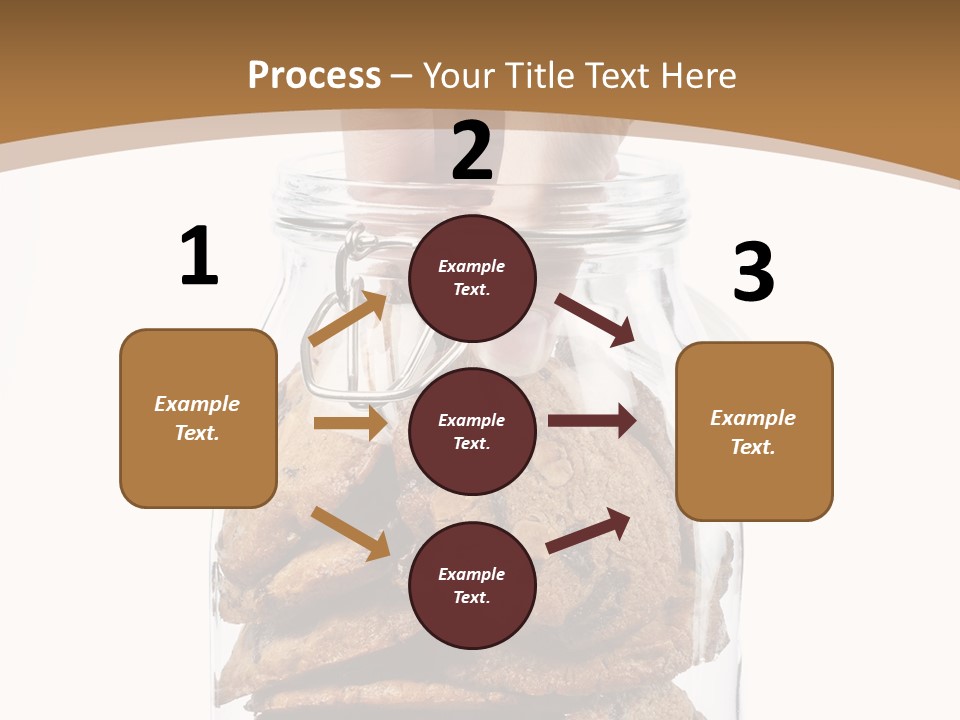 Process – Your Title Text Here

1

Example Text.

2

Example Text.

Example Text.

Example Text.

3

Example Text.